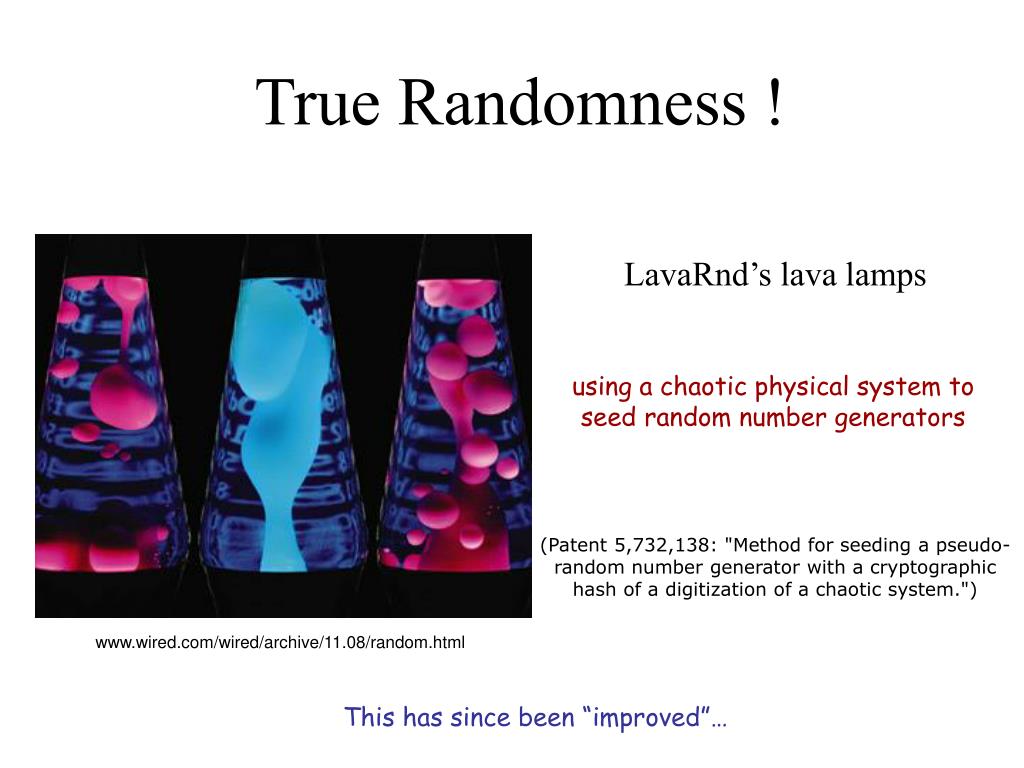 True Randomness !

LavaRnd’s lava lamps

using a chaotic physical system to seed random number generators

(Patent 5,732,138: "Method for seeding a pseudo-random number generator with a cryptographic hash of a digitization of a chaotic system.")

www.wired.com/wired/archive/11.08/random.html

This has since been “improved”…